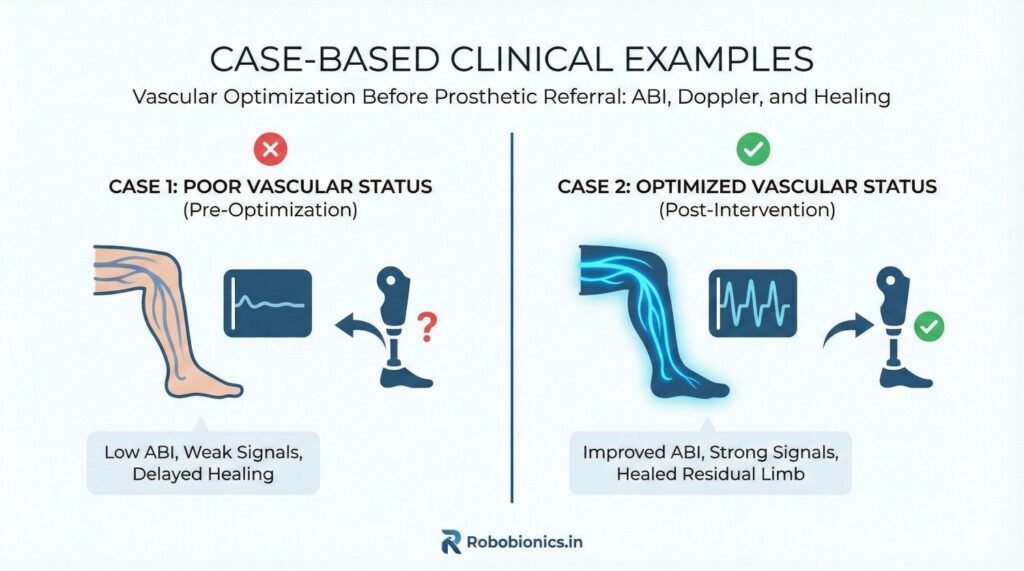 CASE-BASED CLINICAL EXAMPLES

Vascular Optimization Before Prosthetic Referral: ABI, Doppler, and Healing

CASE 1: POOR VASCULAR STATUS
(Pre-Optimization)

?

Low ABI, Weak Signals, Delayed Healing

CASE 2: OPTIMIZED VASCULAR STATUS
(Post-Intervention)

Improved ABI, Strong Signals, Healed Residual Limb

Robobionics.in